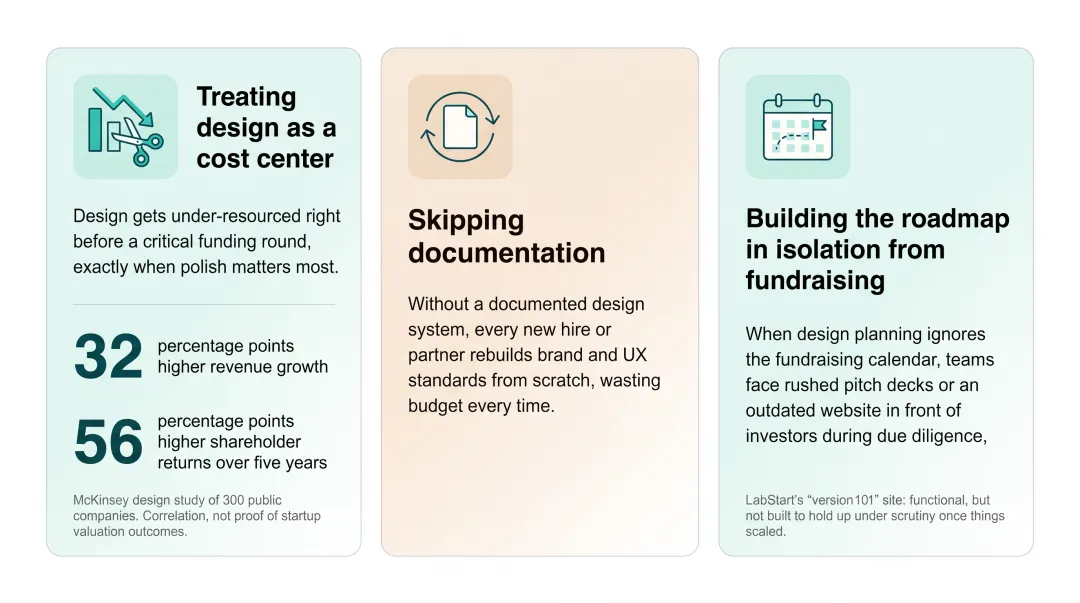 Treating design as a cost center

Design gets under-resourced right before a critical funding round, exactly when polish matters most.

32 percentage points higher revenue growth

56 percentage points higher shareholder returns over five years

McKinsey design study of 300 public companies. Correlation, not proof of startup valuation outcomes.

Skipping documentation

Without a documented design system, every new hire or partner rebuilds brand and UX standards from scratch, wasting budget every time.

Building the roadmap in isolation from fundraising

When design planning ignores the fundraising calendar, teams face rushed pitch decks or an outdated website in front of investors during due diligence,

LabStart's "version101" site: functional, but not built to hold up under scrutiny once things scaled.